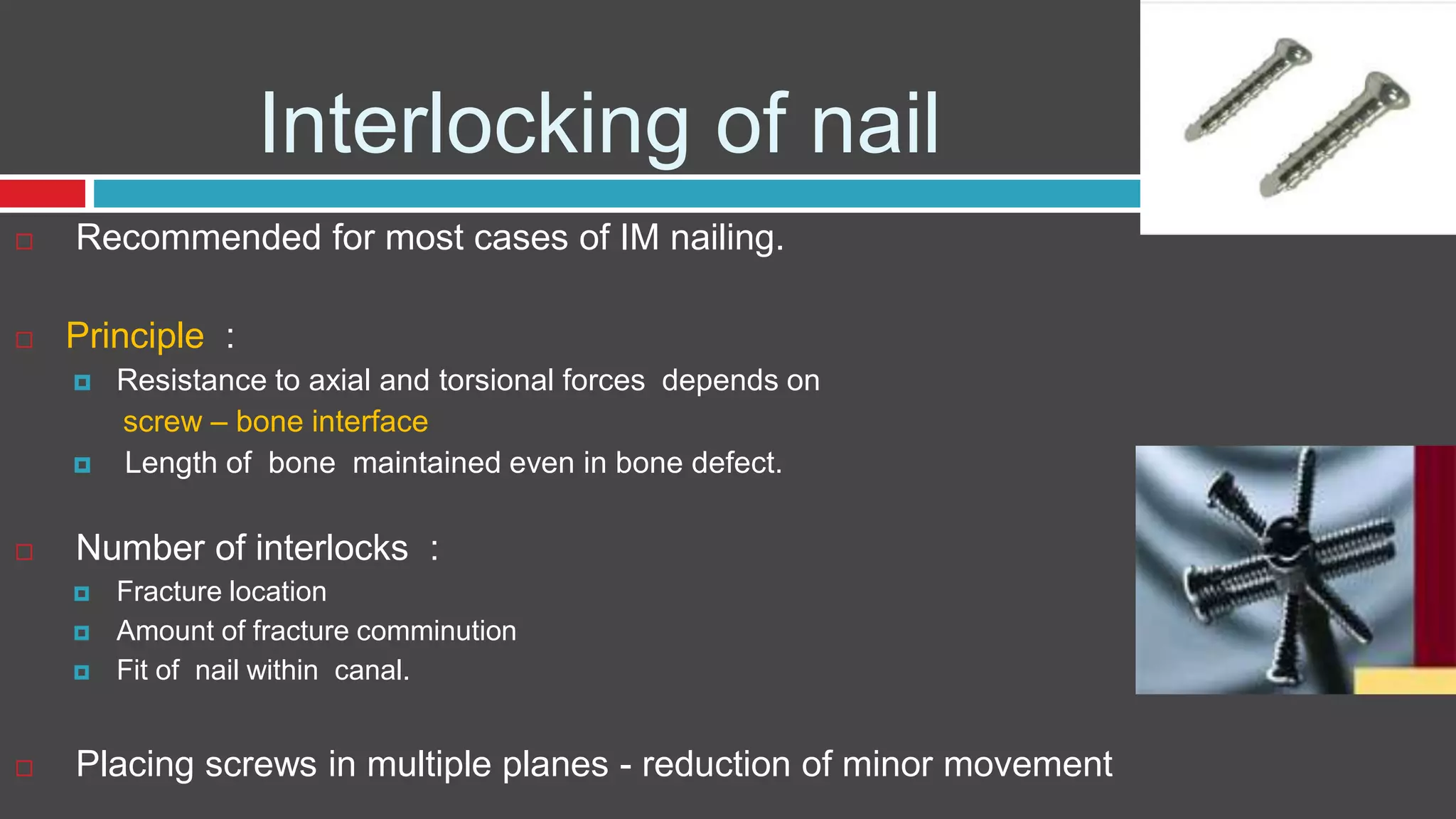 Interlocking of nail

Recommended for most cases of IM nailing.

Principle :

Resistance to axial and torsional forces depends on screw – bone interface

Length of bone maintained even in bone defect.

Number of interlocks :

Fracture location

Amount of fracture comminution

Fit of nail within canal.

Placing screws in multiple planes - reduction of minor movement